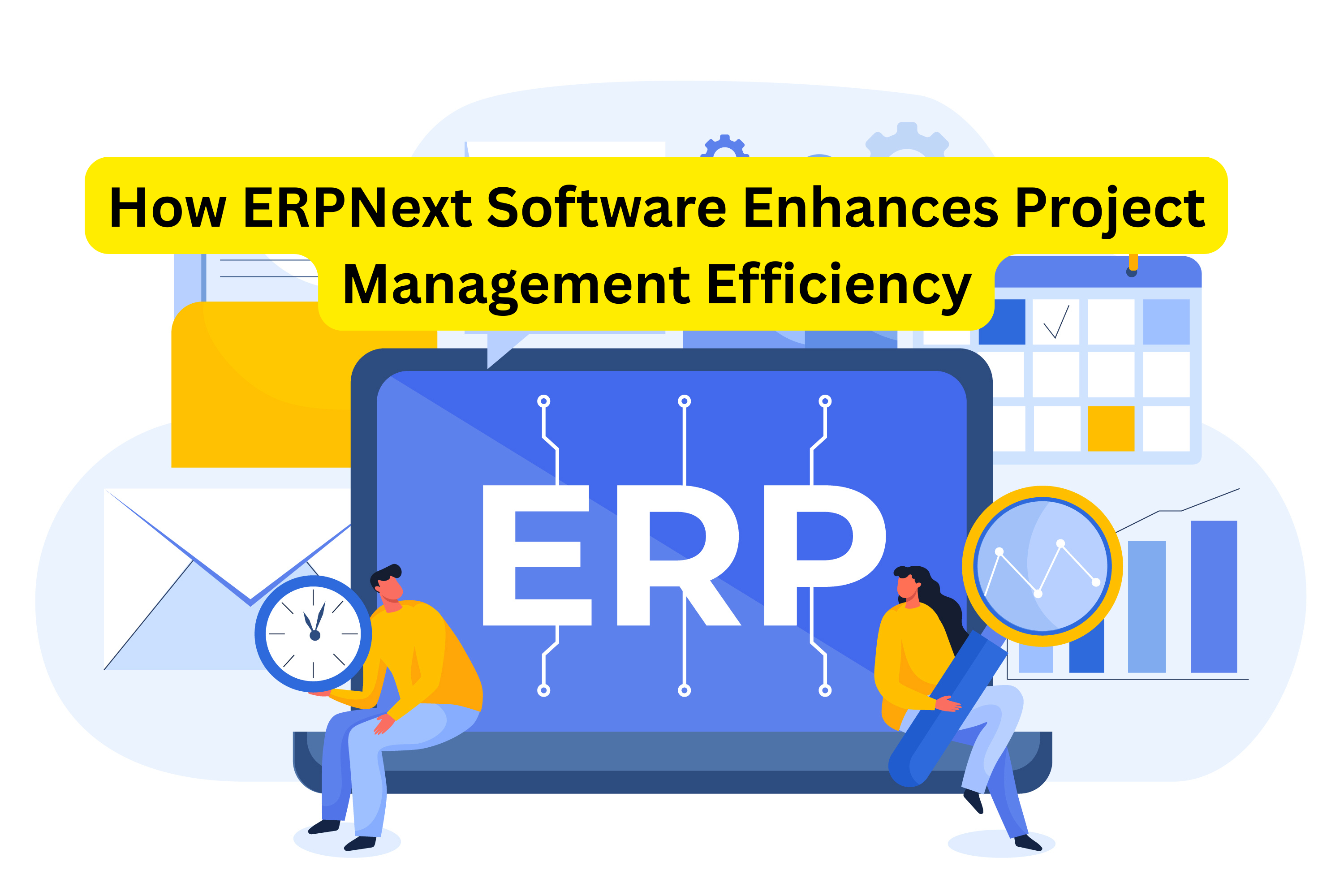 How ERPNext Software Enhances Project Management Efficiency

ERP